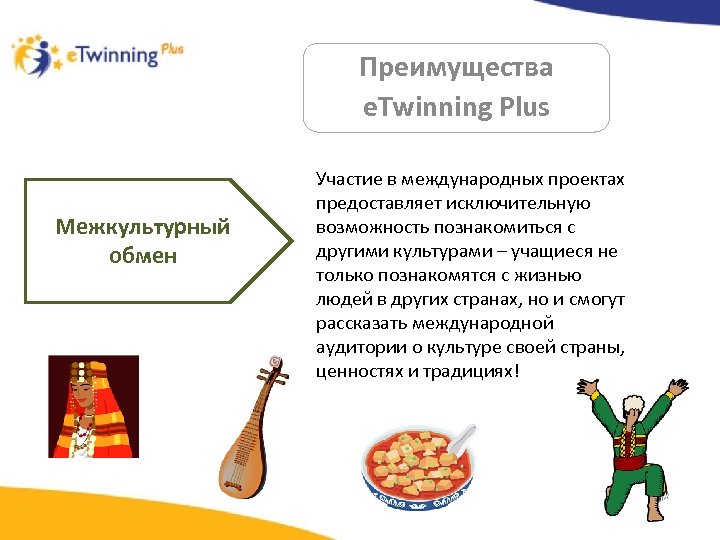 eTwinning Plus

Преимущества eTwinning Plus

Межкультурный обмен

Участие в международных проектах предоставляет исключительную возможность познакомиться с другими культурами – учащиеся не только познакомятся с жизнью людей в других странах, но и смогут рассказать международной аудитории о культуре своей страны, ценностях и традициях!